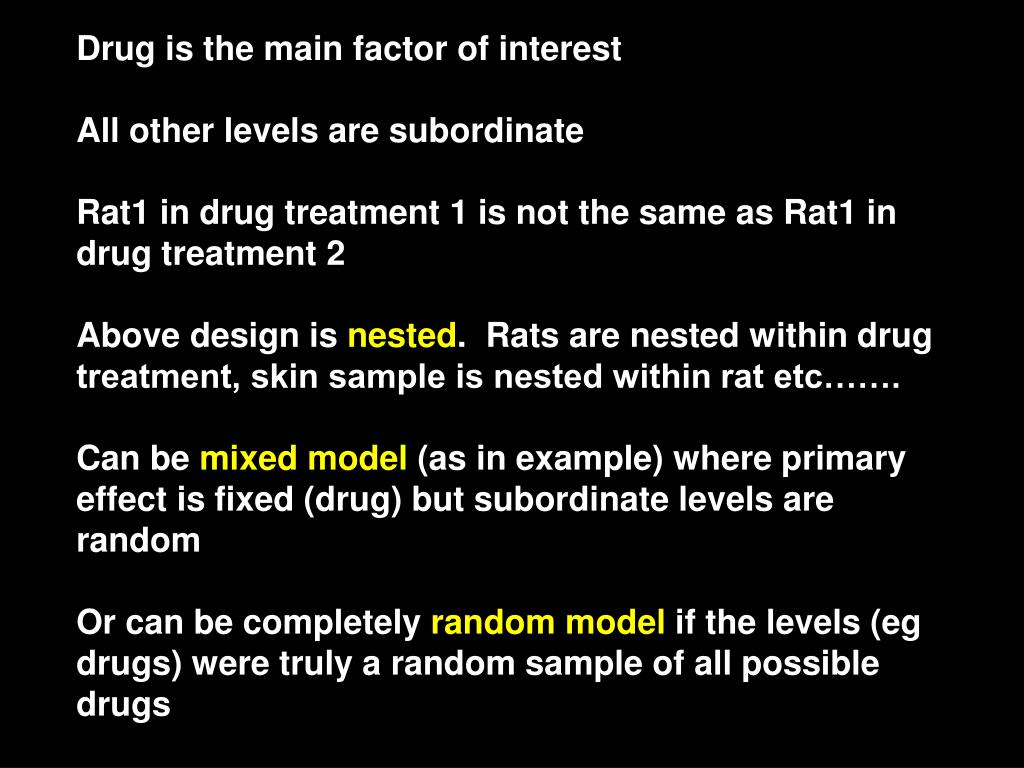 Drug is the main factor of interest

All other levels are subordinate

Rat1 in drug treatment 1 is not the same as Rat1 in drug treatment 2

Above design is nested. Rats are nested within drug treatment, skin sample is nested within rat etc…….

Can be mixed model (as in example) where primary effect is fixed (drug) but subordinate levels are random

Or can be completely random model if the levels (eg drugs) were truly a random sample of all possible drugs